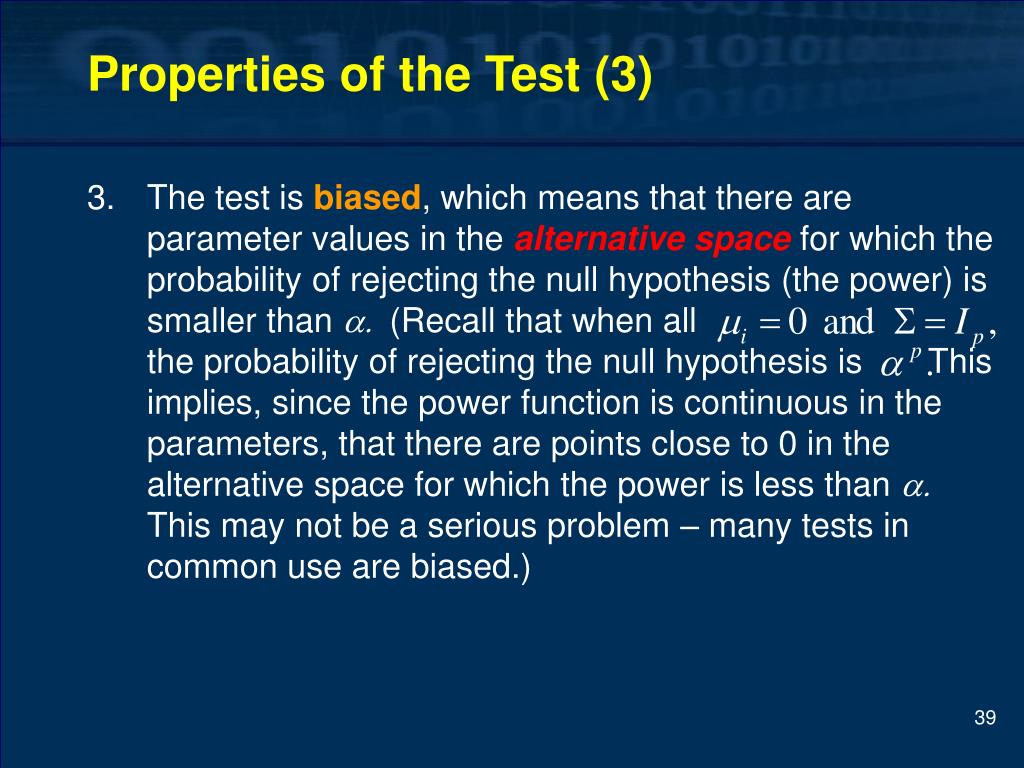 Properties of the Test (3)

3. The test is biased, which means that there are parameter values in the alternative space for which the probability of rejecting the null hypothesis (the power) is smaller than $\alpha$. (Recall that when all $\mu_i = 0$ and $\Sigma = I_p$, the probability of rejecting the null hypothesis is $\alpha^p$. This implies, since the power function is continuous in the parameters, that there are points close to 0 in the alternative space for which the power is less than $\alpha$. This may not be a serious problem – many tests in common use are biased.)

39